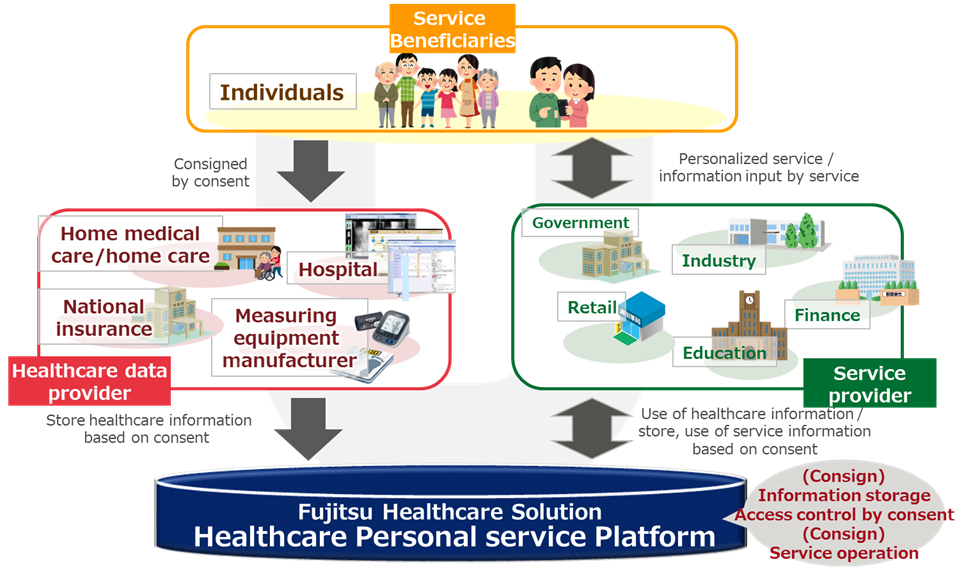 Service Beneficiaries

Individuals

Consigned by consent

Personalized service / information input by service

Home medical care/home care

Hospital

National insurance

Measuring equipment manufacturer

Healthcare data provider

Government

Industry

Retail

Finance

Education

Service provider

Store healthcare information based on consent

Use of healthcare information / store, use of service information based on consent

Fujitsu Healthcare Solution
Healthcare Personal service Platform

(Consign)
Information storage
Access control by consent
(Consign)
Service operation